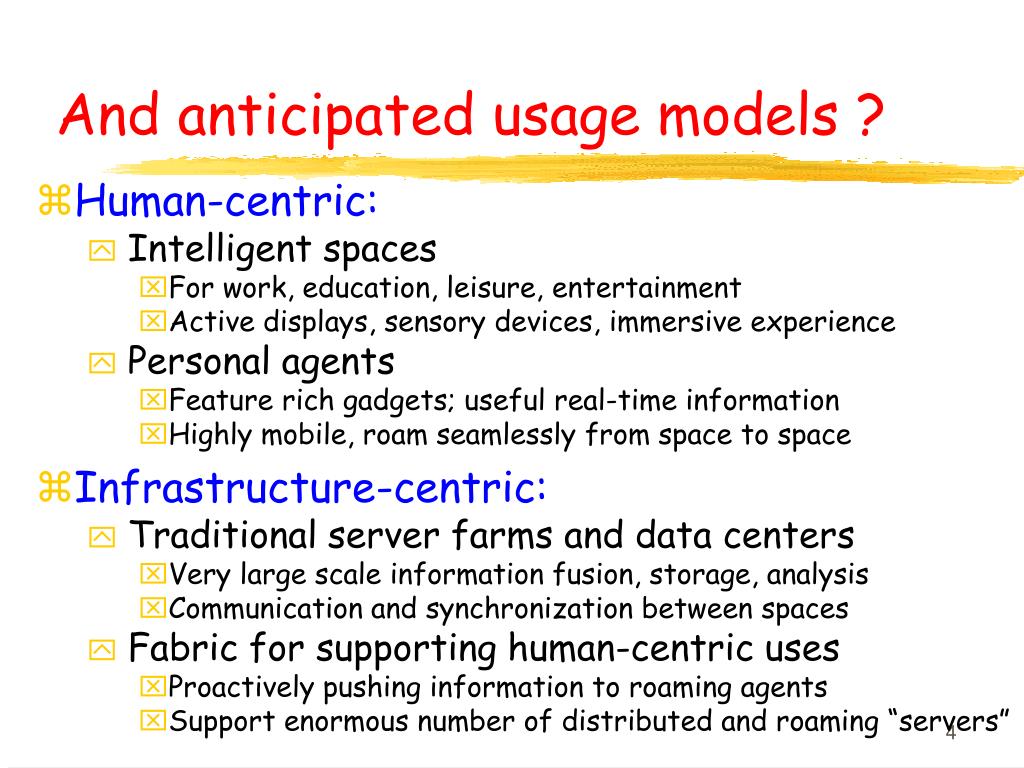 And anticipated usage models ?

Human-centric:

Intelligent spaces

For work, education, leisure, entertainment

Active displays, sensory devices, immersive experience

Personal agents

Feature rich gadgets; useful real-time information

Highly mobile, roam seamlessly from space to space

Infrastructure-centric:

Traditional server farms and data centers

Very large scale information fusion, storage, analysis

Communication and synchronization between spaces

Fabric for supporting human-centric uses

Proactively pushing information to roaming agents

Support enormous number of distributed and roaming “servers”

4